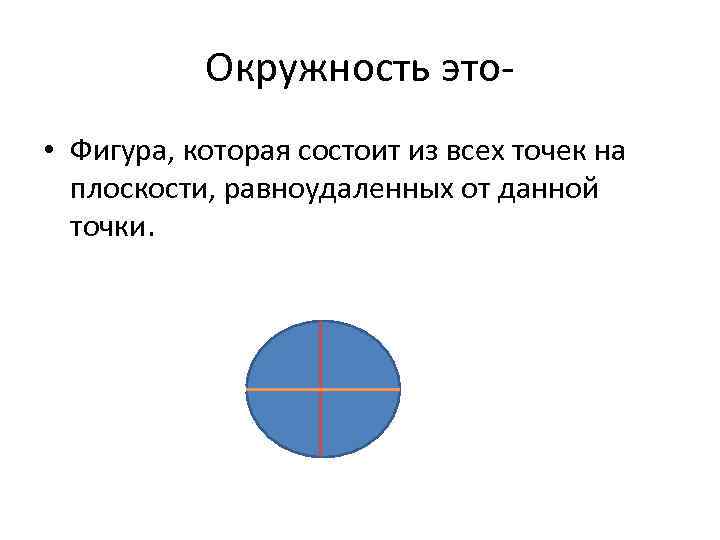 Окружность это-

• Фигура, которая состоит из всех точек на плоскости, равноудаленных от данной точки.